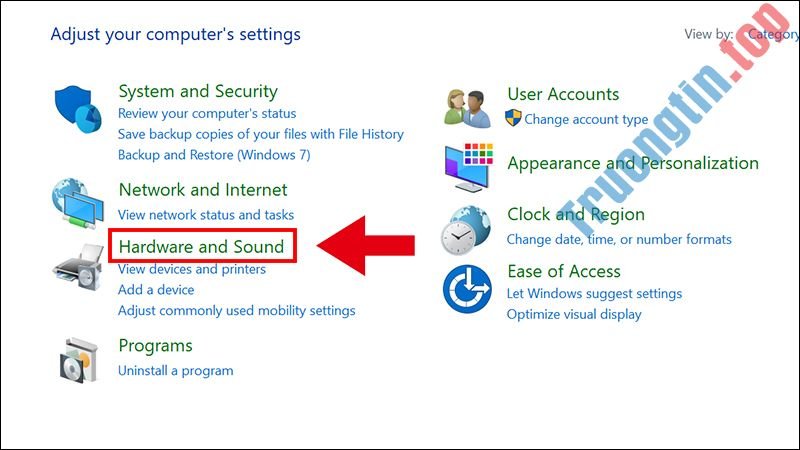 Adjust your computer's settings

View by: Category

System and Security
Review your computer's status
Save backup copies of your files with File History
Backup and Restore (Windows 7)

Network and Internet
View network status and tasks

Hardware and Sound
View devices and printers
Add a device
Adjust commonly used mobility settings

Programs
Uninstall a program

User Accounts
Change account type

Appearance and Personalization

Clock and Region
Change date, time, or number formats

Ease of Access
Let Windows suggest settings
Optimize visual display

Truongtin.top